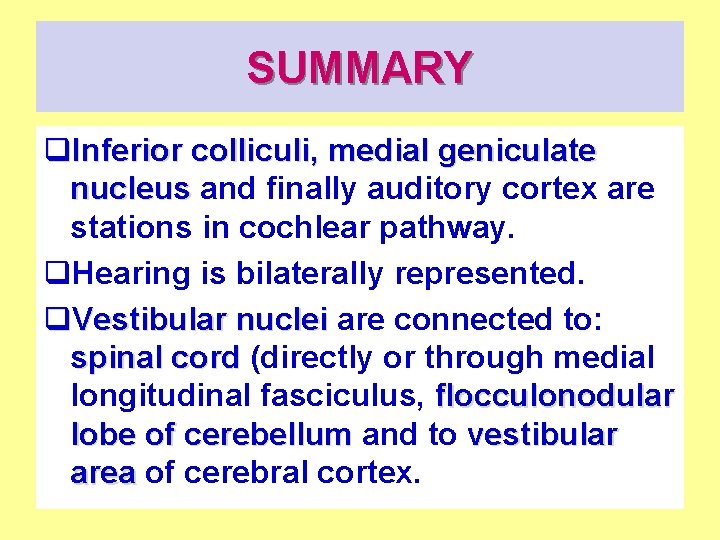 SUMMARY

❑Inferior colliculi, medial geniculate nucleus and finally auditory cortex are stations in cochlear pathway.

❑Hearing is bilaterally represented.

❑Vestibular nuclei are connected to: spinal cord (directly or through medial longitudinal fasciculus, flocculonodular lobe of cerebellum and to vestibular area of cerebral cortex.